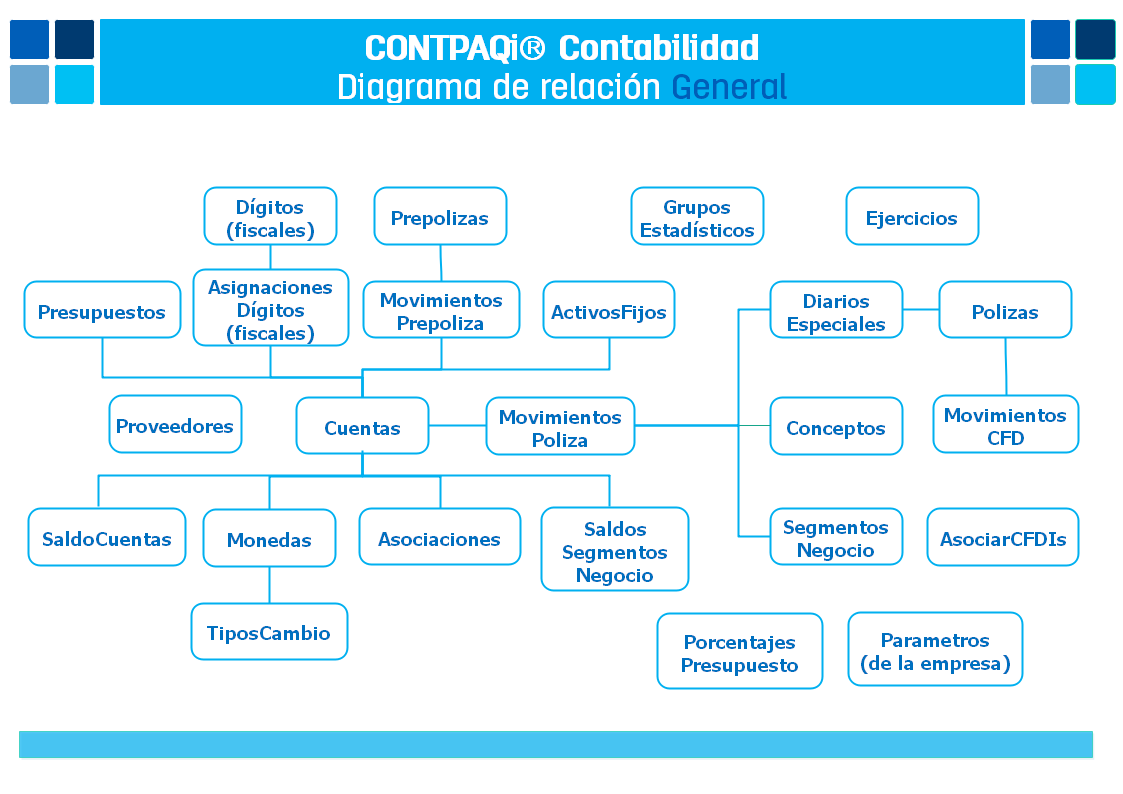 CONTPAQi® Contabilidad
Diagrama de relación General

Dígitos (fiscales)

Prepolizas

Grupos Estadísticos

Ejercicios

Presupuestos

Asignaciones Dígitos (fiscales)

Movimientos Prepoliza

ActivosFijos

Diarios Especiales

Polizas

Proveedores

Cuentas

Movimientos Poliza

Conceptos

Movimientos CFD

SaldoCuentas

Monedas

Asociaciones

Saldos Segmentos Negocio

Segmentos Negocio

AsociarCFDIs

TiposCambio

Porcentajes Presupuesto

Parametros (de la empresa)